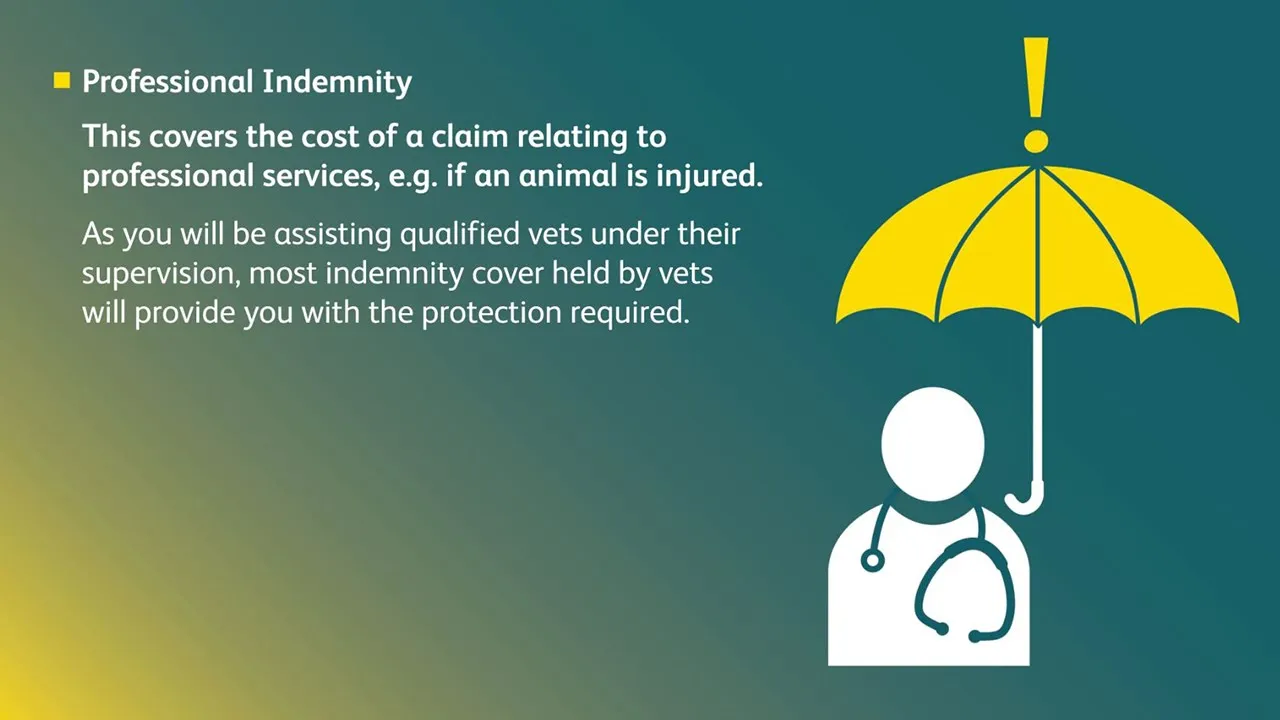 Professional Indemnity

This covers the cost of a claim relating to professional services, e.g. if an animal is injured.

As you will be assisting qualified vets under their supervision, most indemnity cover held by vets will provide you with the protection required.

!